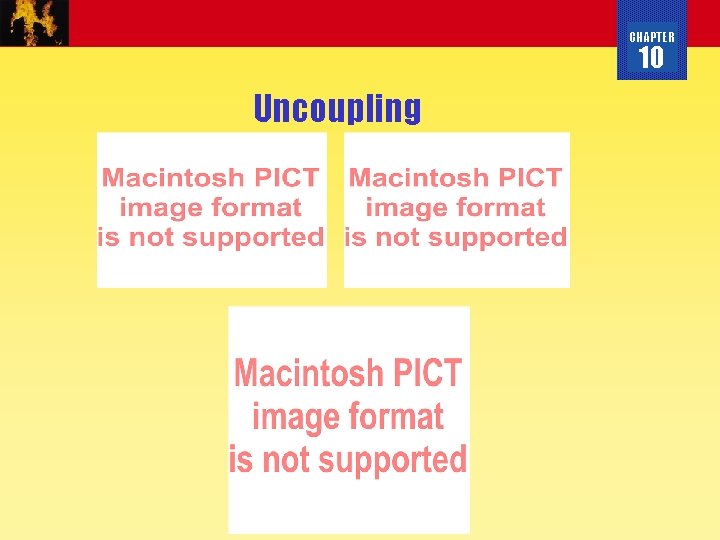 CHAPTER
10

Uncoupling

Macintosh PICT
image format
is not supported

Macintosh PICT
image format
is not supported

Macintosh PICT
image format
is not supported